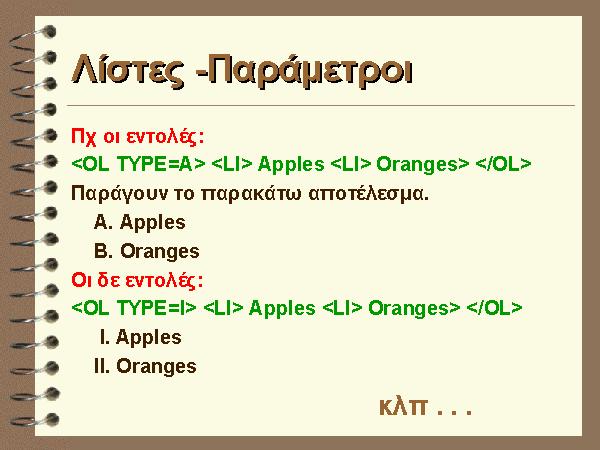 Λίστες -Παράμετροι

Πχ οι εντολές:

<OL TYPE=A> <LI> Apples <LI> Oranges> </OL>

Παράγουν το παρακάτω αποτέλεσμα.

A. Apples

B. Oranges

Οι δε εντολές:

<OL TYPE=I> <LI> Apples <LI> Oranges> </OL>

I. Apples

II. Oranges

κλπ . . .